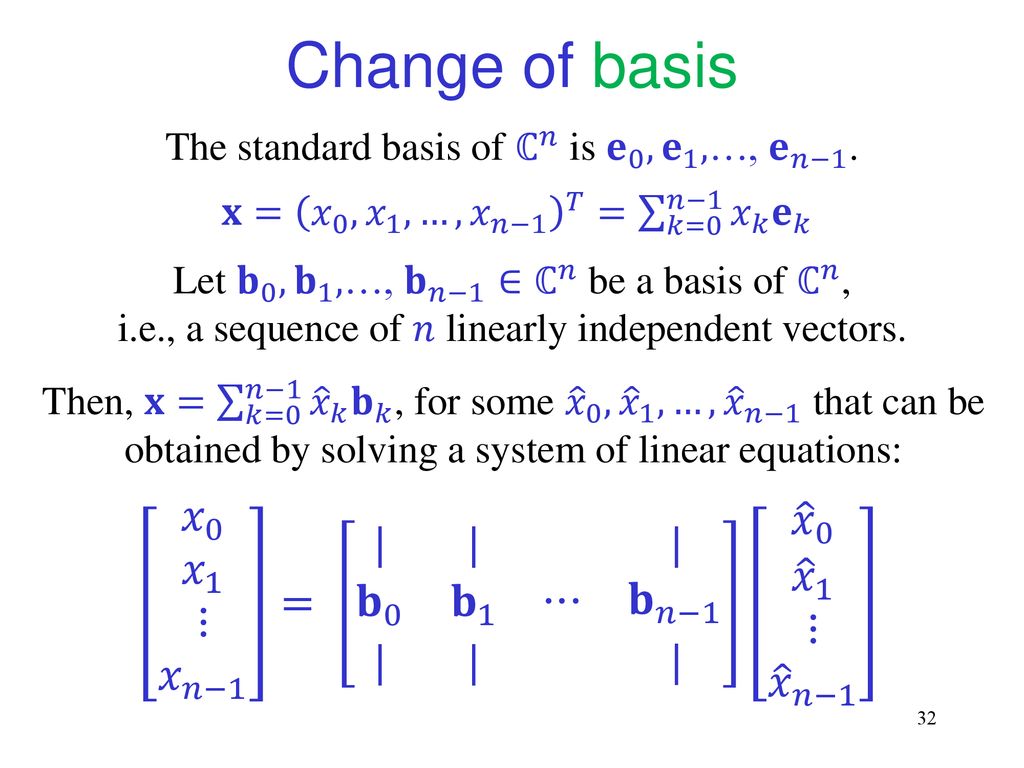 Change of basis

The standard basis of $\mathbb{C}^n$ is $\mathbf{e}_0, \mathbf{e}_1, \ldots, \mathbf{e}_{n-1}$.

$\mathbf{x} = (x_0, x_1, \ldots, x_{n-1})^T = \sum_{k=0}^{n-1} x_k \mathbf{e}_k$

Let $\mathbf{b}_0, \mathbf{b}_1, \ldots, \mathbf{b}_{n-1} \in \mathbb{C}^n$ be a basis of $\mathbb{C}^n$, i.e., a sequence of $n$ linearly independent vectors.

Then, $\mathbf{x} = \sum_{k=0}^{n-1} \hat{x}_k \mathbf{b}_k$, for some $\hat{x}_0, \hat{x}_1, \ldots, \hat{x}_{n-1}$ that can be obtained by solving a system of linear equations:

$\begin{bmatrix} x_0 \\ x_1 \\ \vdots \\ x_{n-1} \end{bmatrix} = \begin{bmatrix} | & | & & | \\ \mathbf{b}_0 & \mathbf{b}_1 & \cdots & \mathbf{b}_{n-1} \\ | & | & & | \end{bmatrix} \begin{bmatrix} \hat{x}_0 \\ \hat{x}_1 \\ \vdots \\ \hat{x}_{n-1} \end{bmatrix}$

32